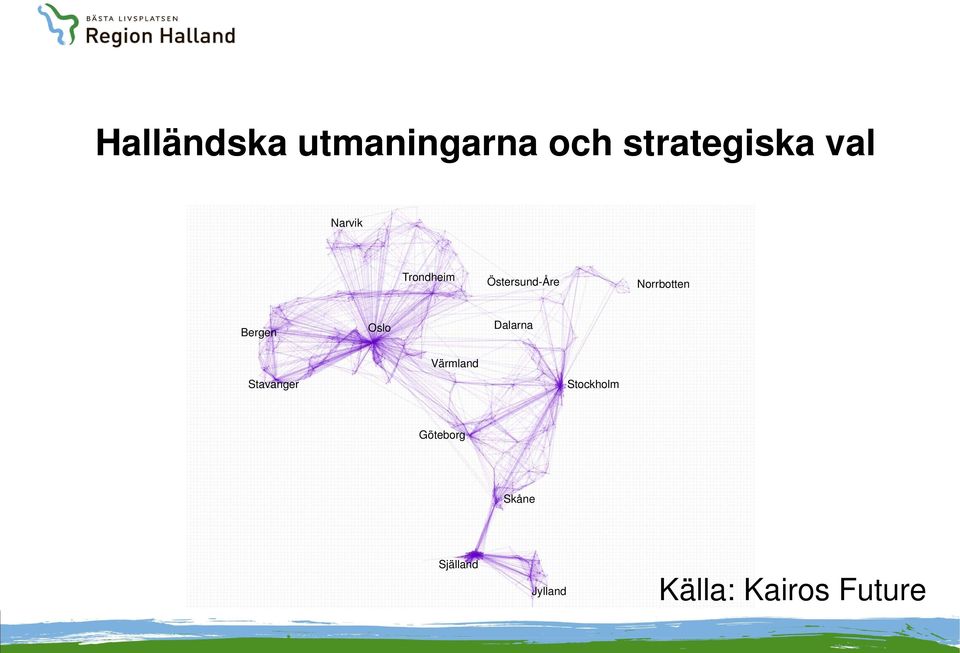 BÄSTA LIVSPLATSEN
Region Halland

Halländska utmaningarna och strategiska val

Narvik
Trondheim
Östersund-Åre
Norrbotten
Bergen
Oslo
Dalarna
Värmland
Stavanger
Stockholm
Göteborg
Skåne
Själland
Jylland

Källa: Kairos Future